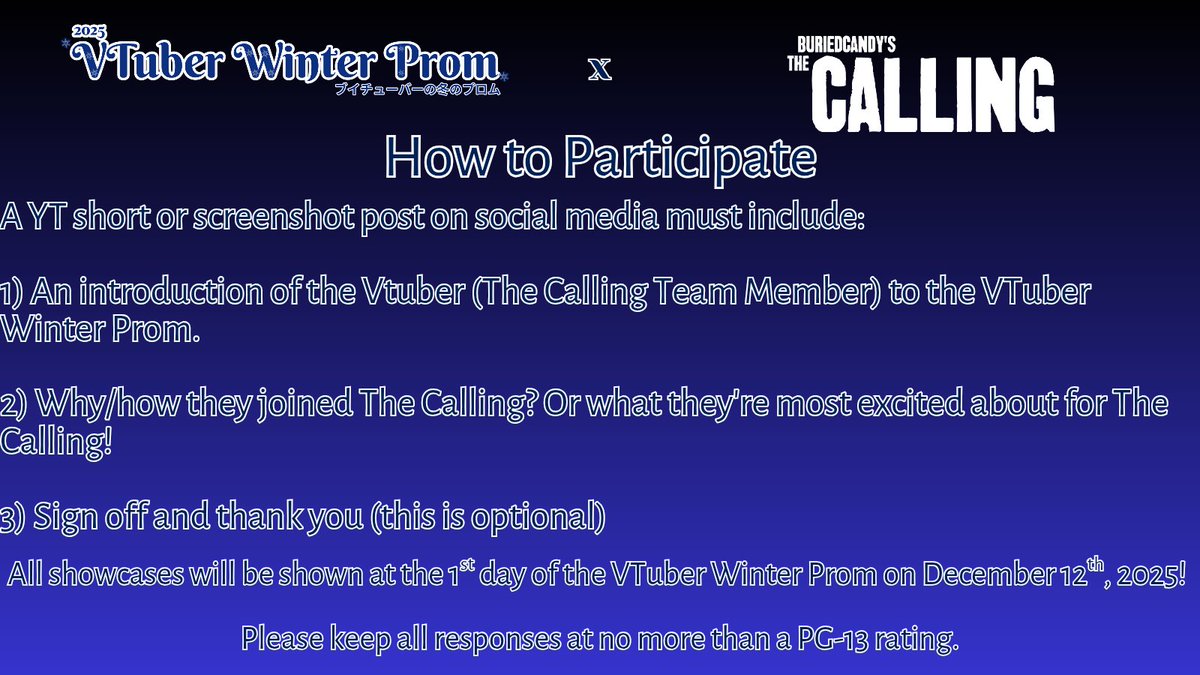 2025
VTuber Winter Prom
ブイチューバーの冬のプロム

x

BURIEDCANDY'S
THE CALLING

How to Participate

A YT short or screenshot post on social media must include:

1) An introduction of the Vtuber (The Calling Team Member) to the VTuber Winter Prom.

2) Why/how they joined The Calling? Or what they're most excited about for The Calling!

3) Sign off and thank you (this is optional)

All showcases will be shown at the 1$^{st}$ day of the VTuber Winter Prom on December 12$^{th}$, 2025!

Please keep all responses at no more than a PG-13 rating.